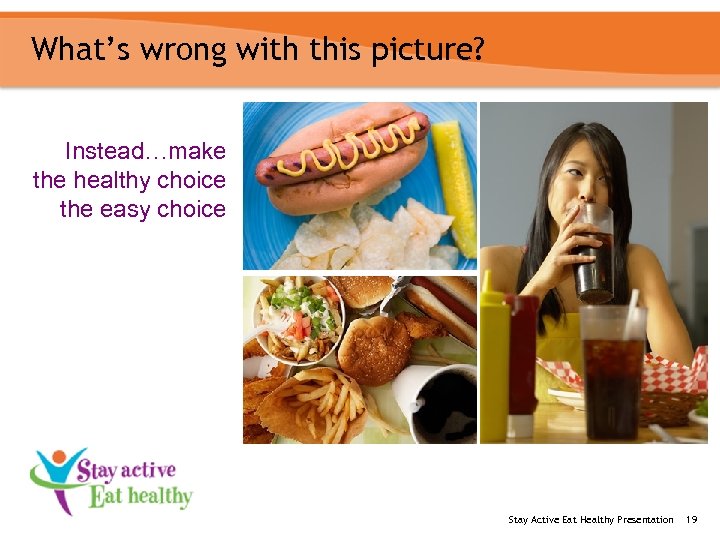 What's wrong with this picture?

Instead…make the healthy choice the easy choice

Stay active
Eat healthy

Stay Active Eat Healthy Presentation 19